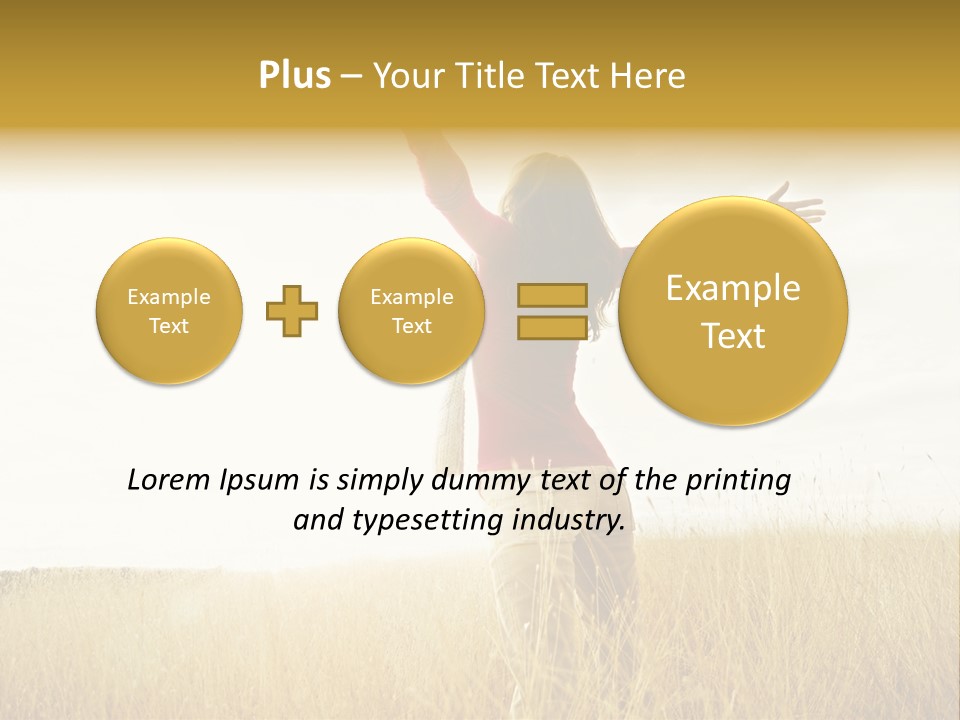 Plus – Your Title Text Here

Example Text

Example Text

Example Text

Lorem Ipsum is simply dummy text of the printing and typesetting industry.